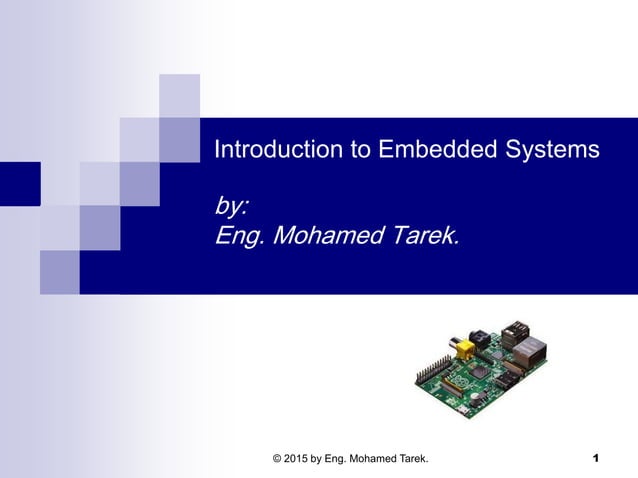 Introduction to Embedded Systems

by:
Eng. Mohamed Tarek.

© 2015 by Eng. Mohamed Tarek.

1